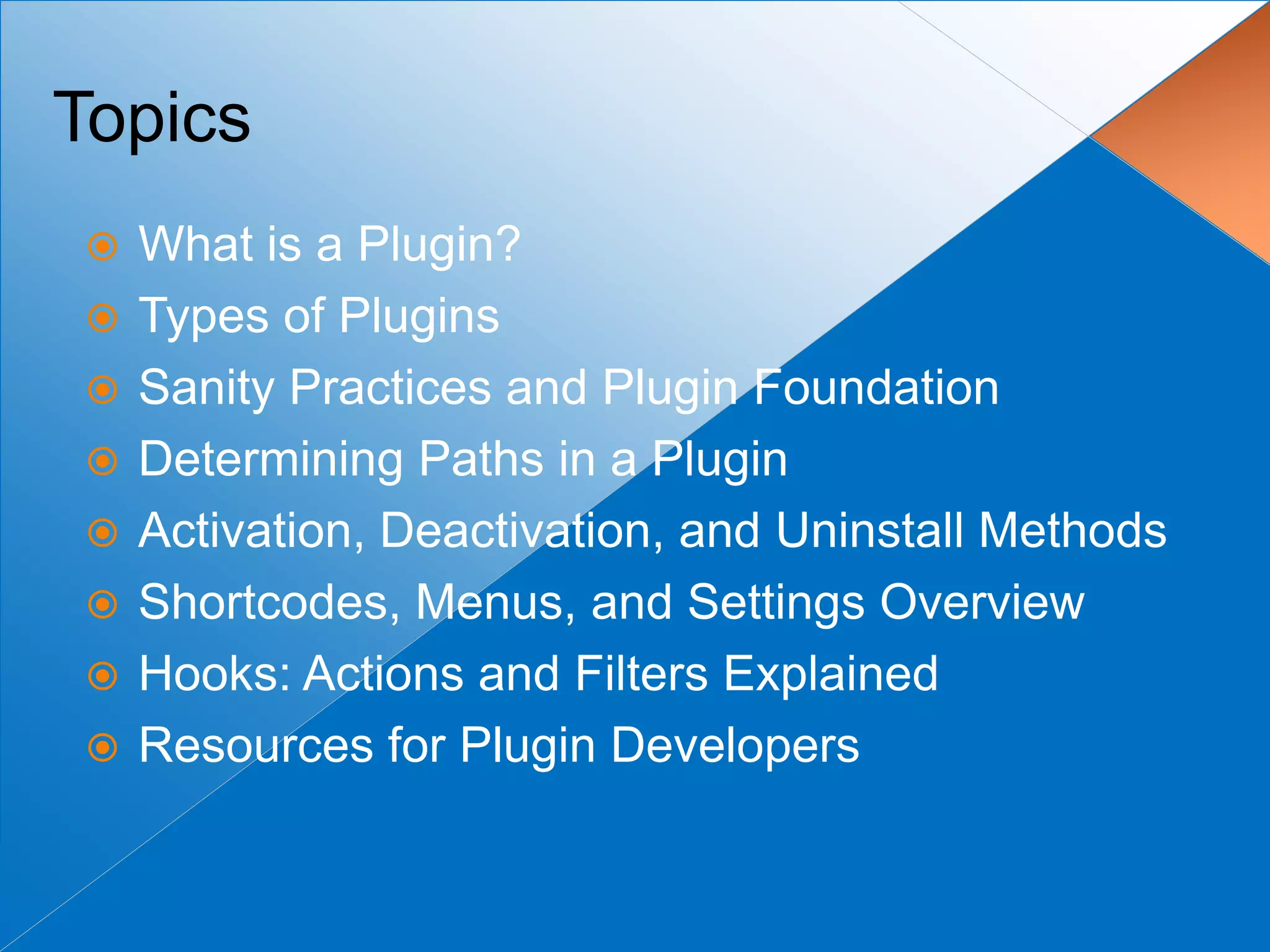 Topics

What is a Plugin?

Types of Plugins

Sanity Practices and Plugin Foundation

Determining Paths in a Plugin

Activation, Deactivation, and Uninstall Methods

Shortcodes, Menus, and Settings Overview

Hooks: Actions and Filters Explained

Resources for Plugin Developers